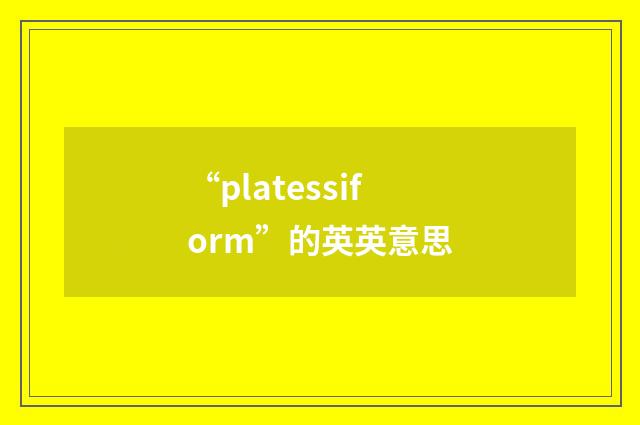 “platessiform”的英英意思